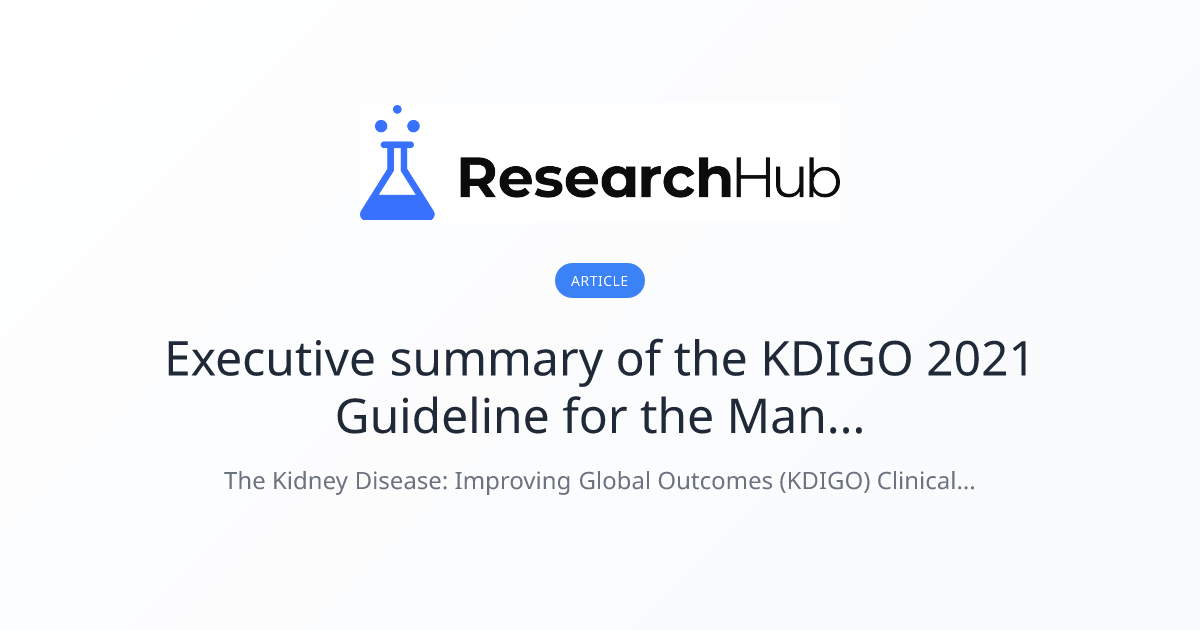 ResearchHub

ARTICLE

Executive summary of the KDIGO 2021 Guideline for the Man...

The Kidney Disease: Improving Global Outcomes (KDIGO) Clinical...